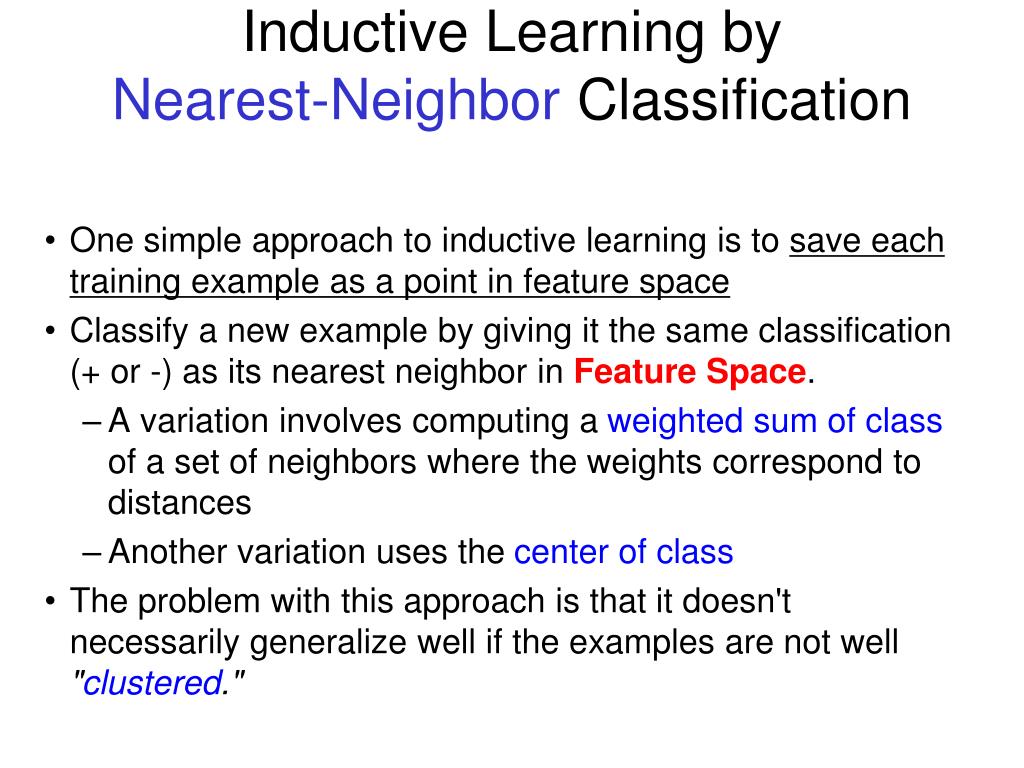 Inductive Learning by
Nearest-Neighbor Classification

• One simple approach to inductive learning is to save each training example as a point in feature space
• Classify a new example by giving it the same classification (+ or -) as its nearest neighbor in Feature Space.
– A variation involves computing a weighted sum of class of a set of neighbors where the weights correspond to distances
– Another variation uses the center of class
• The problem with this approach is that it doesn't necessarily generalize well if the examples are not well "clustered."